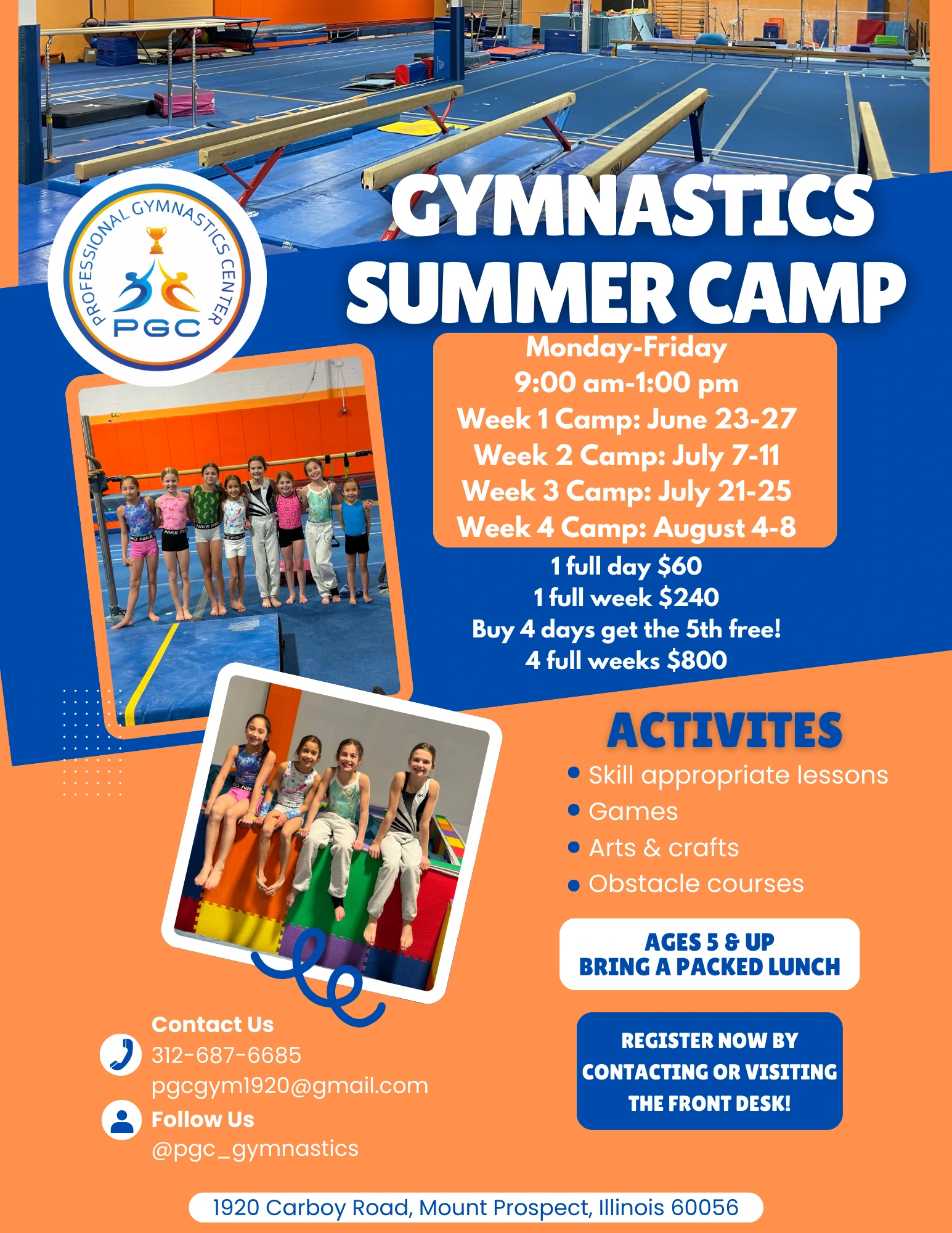 PROFESSIONAL GYMNASTICS CENTER
PGC

GYMNASTICS SUMMER CAMP

Monday-Friday
9:00 am-1:00 pm
Week 1 Camp: June 23-27
Week 2 Camp: July 7-11
Week 3 Camp: July 21-25
Week 4 Camp: August 4-8

1 full day $60
1 full week $240
Buy 4 days get the 5th free!
4 full weeks $800

ACTIVITES
• Skill appropriate lessons
• Games
• Arts & crafts
• Obstacle courses

AGES 5 & UP
BRING A PACKED LUNCH

REGISTER NOW BY CONTACTING OR VISITING THE FRONT DESK!

Contact Us
312-687-6685
pgcgym1920@gmail.com
Follow Us
@pgc_gymnastics

1920 Carboy Road, Mount Prospect, Illinois 60056